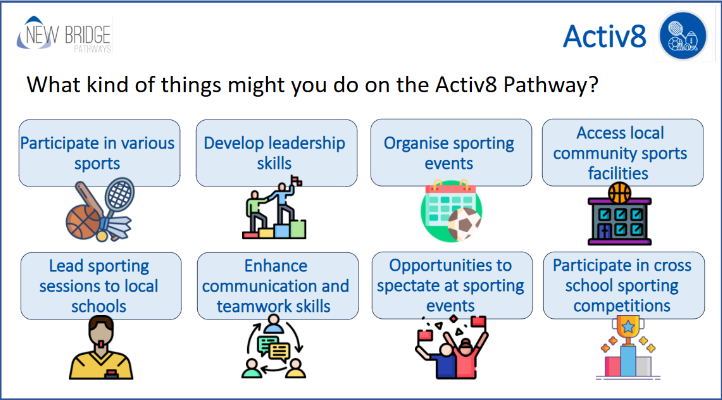 NEW BRIDGE
PATHWAYS

Activ8

What kind of things might you do on the Activ8 Pathway?

Participate in various sports

Develop leadership skills

Organise sporting events

Access local community sports facilities

Lead sporting sessions to local schools

Enhance communication and teamwork skills

Opportunities to spectate at sporting events

Participate in cross school sporting competitions